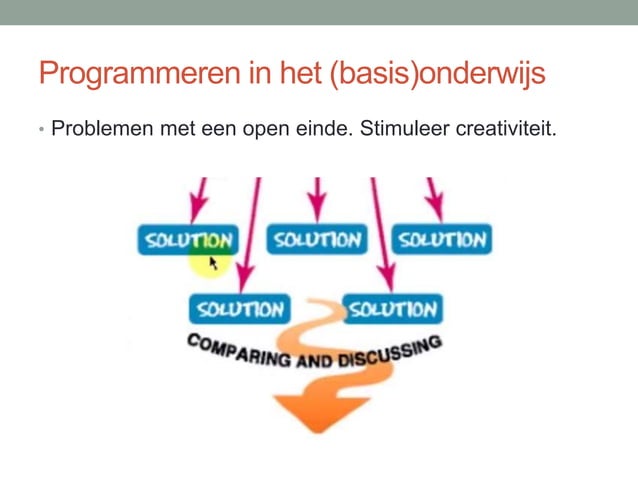 Programmeren in het (basis)onderwijs

• Problemen met een open einde. Stimuleer creativiteit.

SOLUTION
SOLUTION
SOLUTION
SOLUTION
SOLUTION
COMPARING AND DISCUSSING